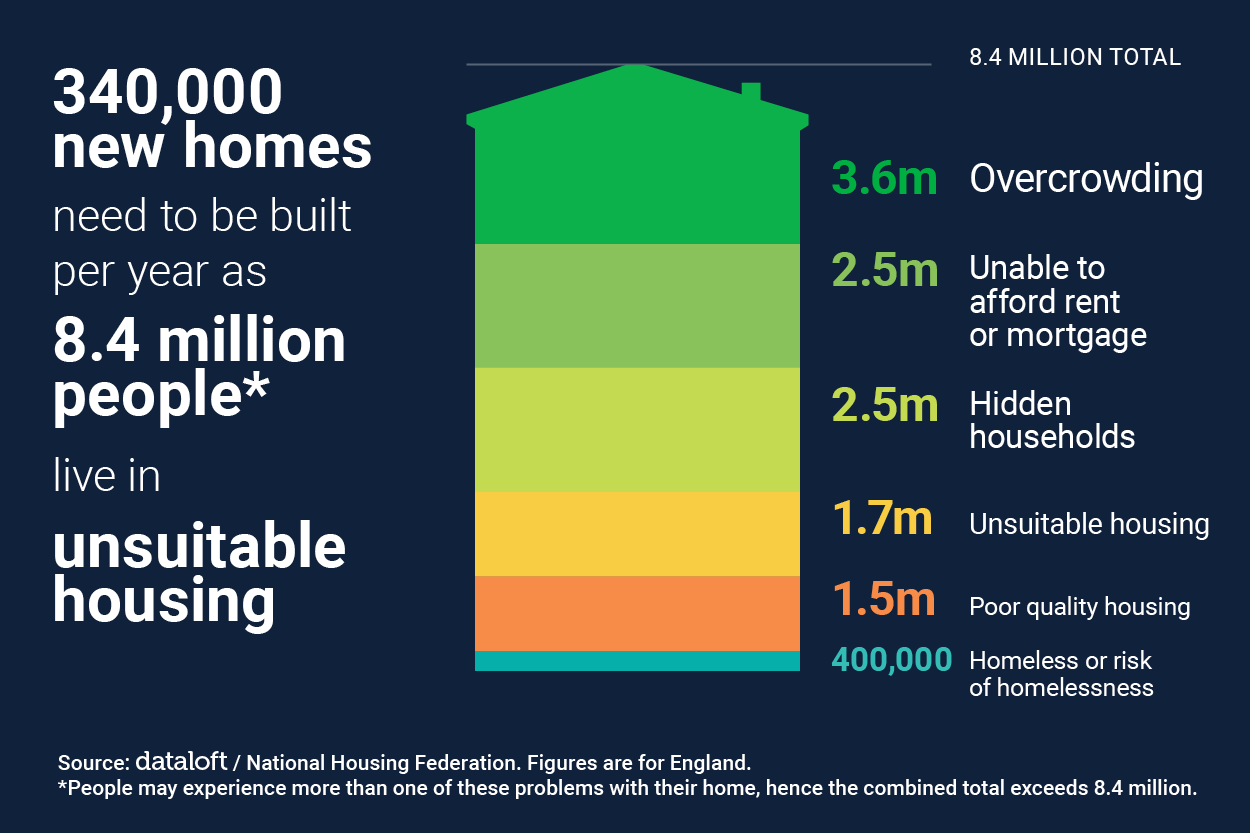 340,000 new homes need to be built per year as 8.4 million people* live in unsuitable housing

8.4 MILLION TOTAL

3.6m Overcrowding

2.5m Unable to afford rent or mortgage

2.5m Hidden households

1.7m Unsuitable housing

1.5m Poor quality housing

400,000 Homeless or risk of homelessness

Source: dataloft / National Housing Federation. Figures are for England.
*People may experience more than one of these problems with their home, hence the combined total exceeds 8.4 million.